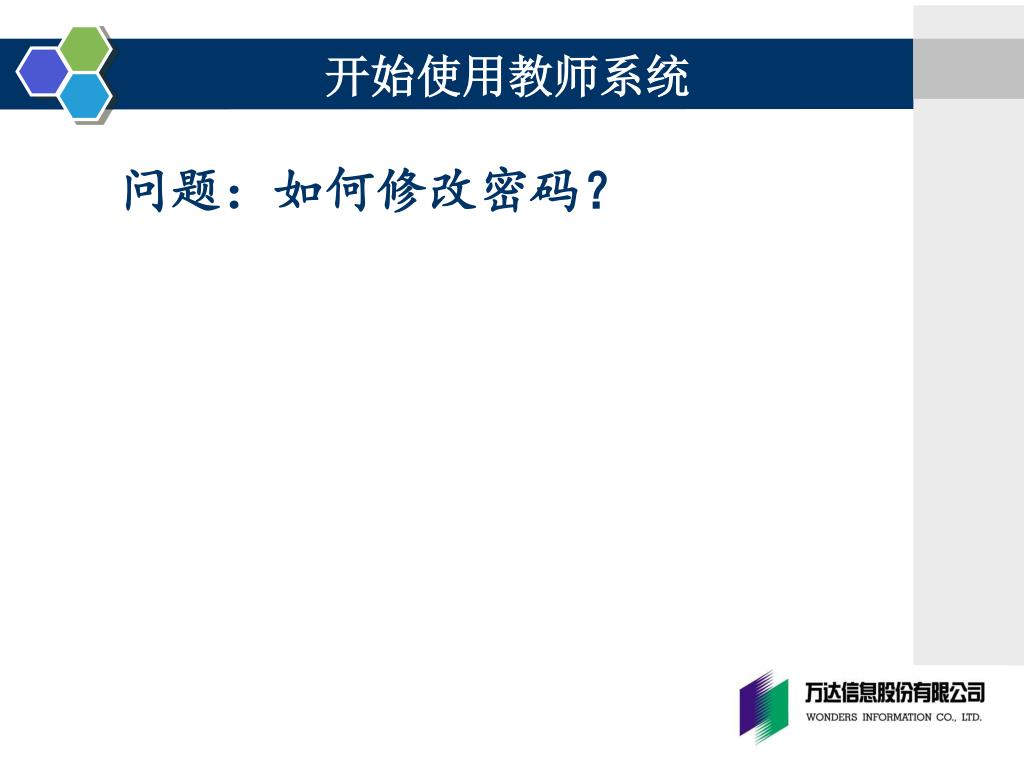 开始使用教师系统

问题：如何修改密码？

万达信息股份有限公司
WONDERS INFORMATION CO., LTD.